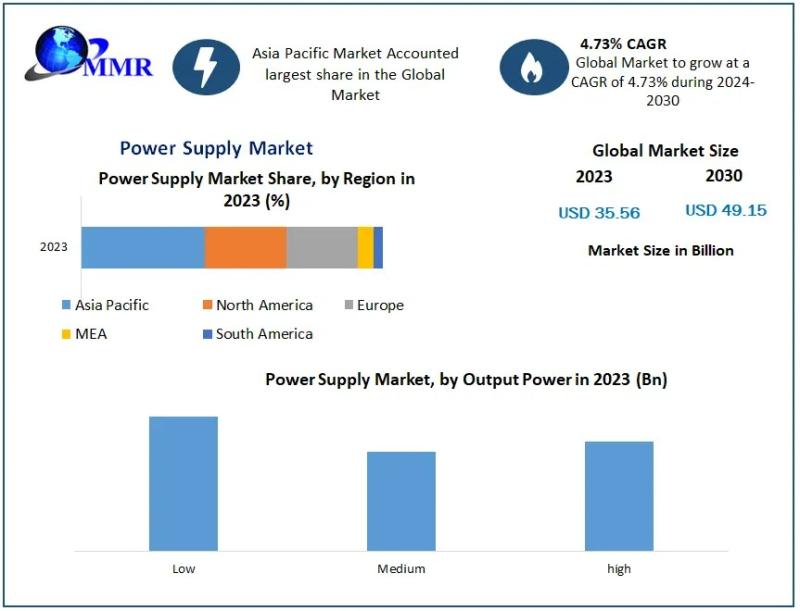 MMR

Asia Pacific Market Accounted largest share in the Global Market

4.73% CAGR
Global Market to grow at a CAGR of 4.73% during 2024-2030

Power Supply Market

Power Supply Market Share, by Region in 2023 (%)

2023

Asia Pacific
North America
Europe
MEA
South America

Global Market Size

2023
2030

USD 35.56
USD 49.15

Market Size in Billion

Power Supply Market, by Output Power in 2023 (Bn)

Low
Medium
high